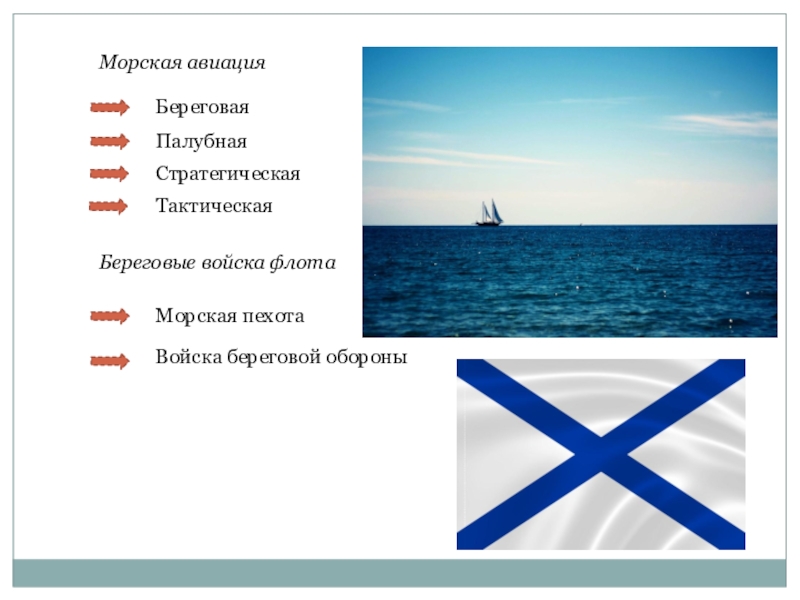 Морская авиация

Береговая

Палубная

Стратегическая

Тактическая

Береговые войска флота

Морская пехота

Войска береговой обороны